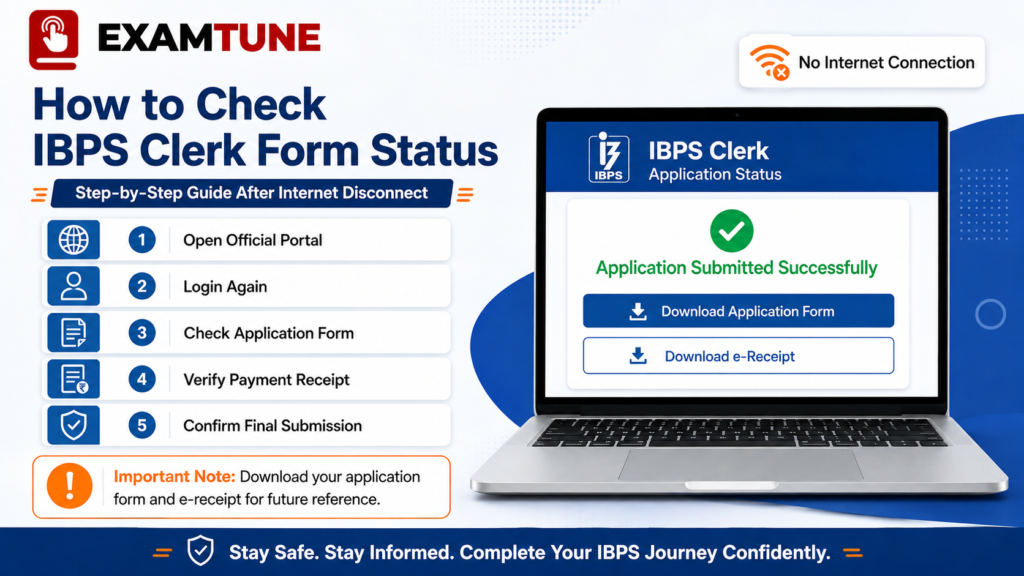 EXAMTUNE

No Internet Connection

How to Check IBPS Clerk Form Status

Step-by-Step Guide After Internet Disconnect

1 Open Official Portal
2 Login Again
3 Check Application Form
4 Verify Payment Receipt
5 Confirm Final Submission

Important Note: Download your application form and e-receipt for future reference.

IBPS

IBPS Clerk
Application Status

Application Submitted Successfully

Download Application Form

Download e-Receipt

Stay Safe. Stay Informed. Complete Your IBPS Journey Confidently.